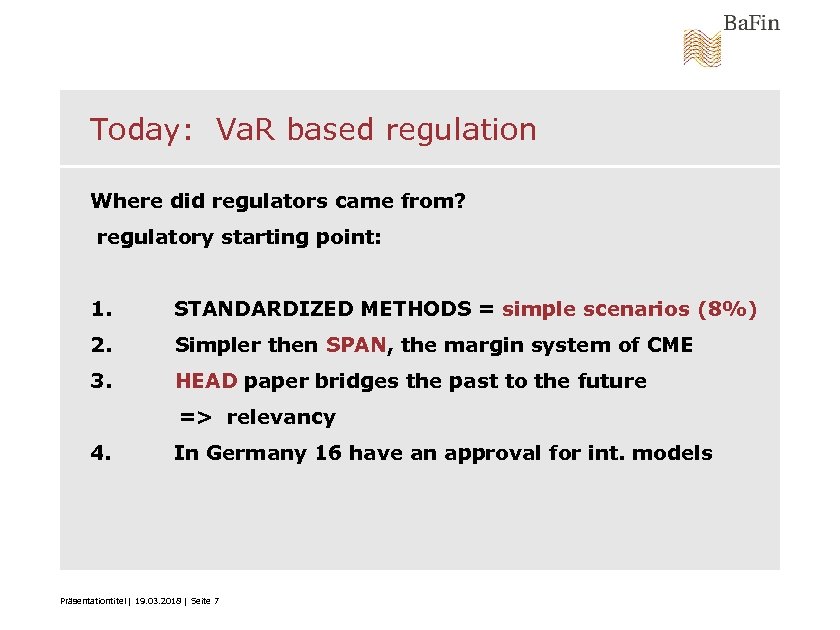 BaFin

Today: VaR based regulation

Where did regulators came from?
regulatory starting point:

1. STANDARDIZED METHODS = simple scenarios (8%)
2. Simpler then SPAN, the margin system of CME
3. HEAD paper bridges the past to the future
=> relevancy
4. In Germany 16 have an approval for int. models

Präsentationtitel | 19.03.2018 | Seite 7